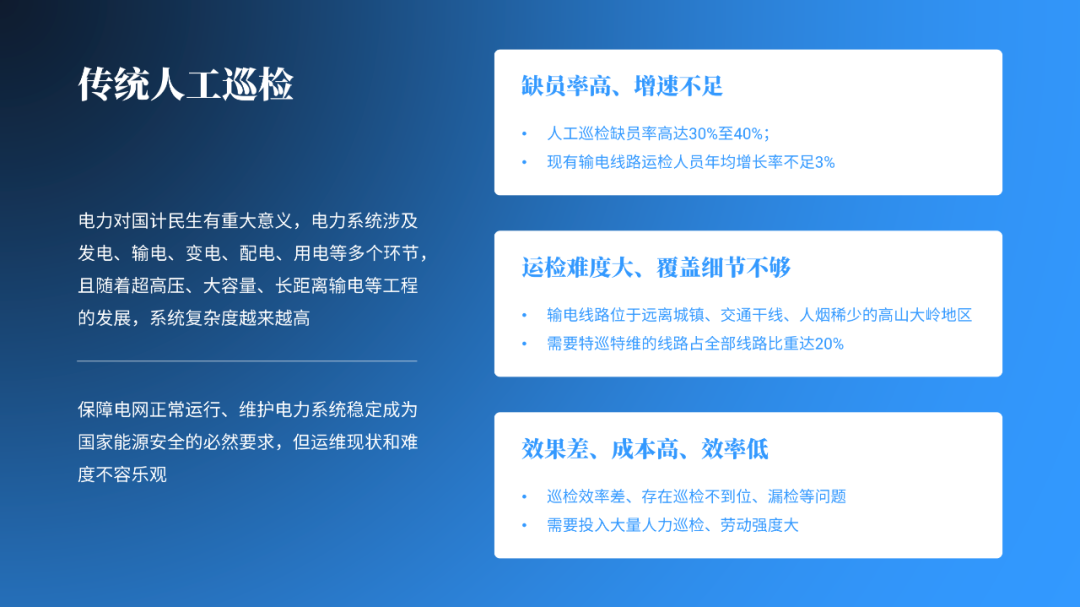 传统人工巡检

电力对国计民生有重大意义，电力系统涉及发电、输电、变电、配电、用电等多个环节，且随着超高压、大容量、长距离输电等工程的发展，系统复杂度越来越高

保障电网正常运行、维护电力系统稳定成为国家能源安全的必然要求，但运维现状和难度不容乐观

缺员率高、增速不足

• 人工巡检缺员率高达30%至40%；
• 现有输电线路运检人员年均增长率不足3%

运检难度大、覆盖细节不够

• 输电线路位于远离城镇、交通干线、人烟稀少的高山大岭地区
• 需要特巡特维的线路占全部线路比重达20%

效果差、成本高、效率低

• 巡检效率差、存在巡检不到位、漏检等问题
• 需要投入大量人力巡检、劳动强度大